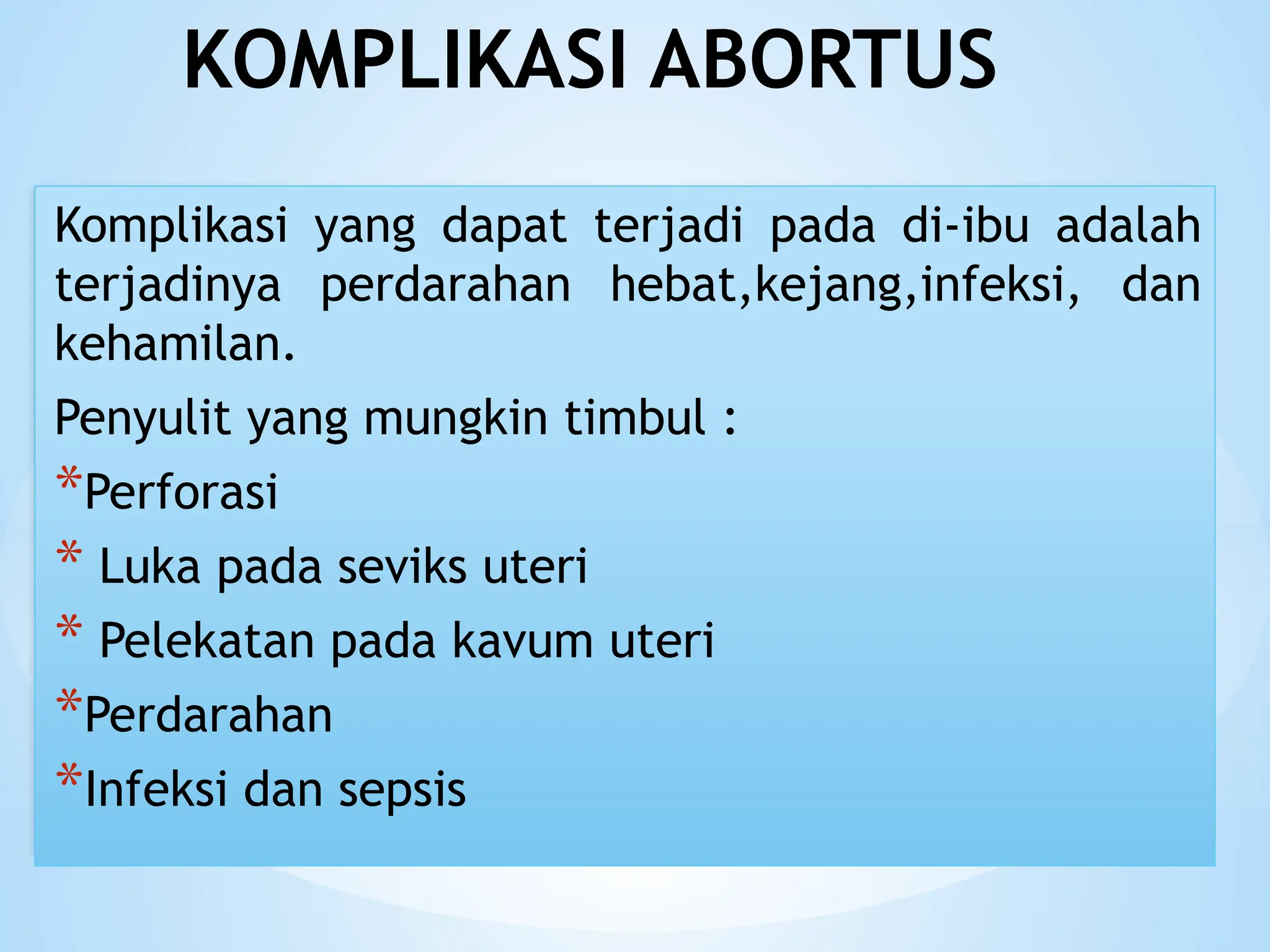 KOMPLIKASI ABORTUS

Komplikasi yang dapat terjadi pada di-ibu adalah terjadinya perdarahan hebat,kejang,infeksi, dan kehamilan.

Penyulit yang mungkin timbul :

*Perforasi

* Luka pada seviks uteri

* Pelekatan pada kavum uteri

*Perdarahan

*Infeksi dan sepsis